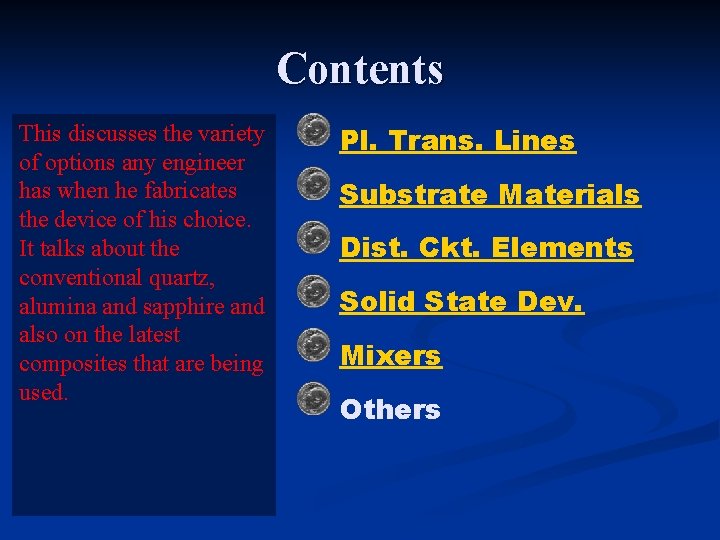 Contents

This discusses the variety of options any engineer has when he fabricates the device of his choice. It talks about the conventional quartz, alumina and sapphire and also on the latest composites that are being used.

Pl. Trans. Lines

Substrate Materials

Dist. Ckt. Elements

Solid State Dev.

Mixers

Others